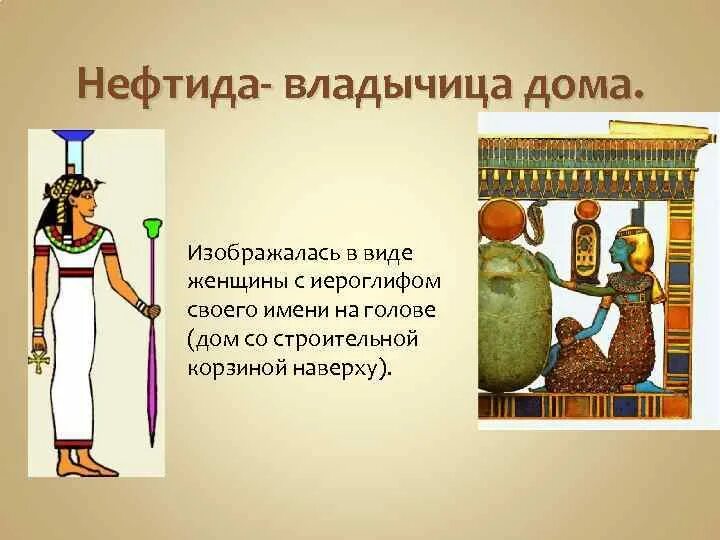 Нефтида- владычица дома.

Изображалась в виде женщины с иероглифом своего имени на голове (дом со строительной корзиной наверху).